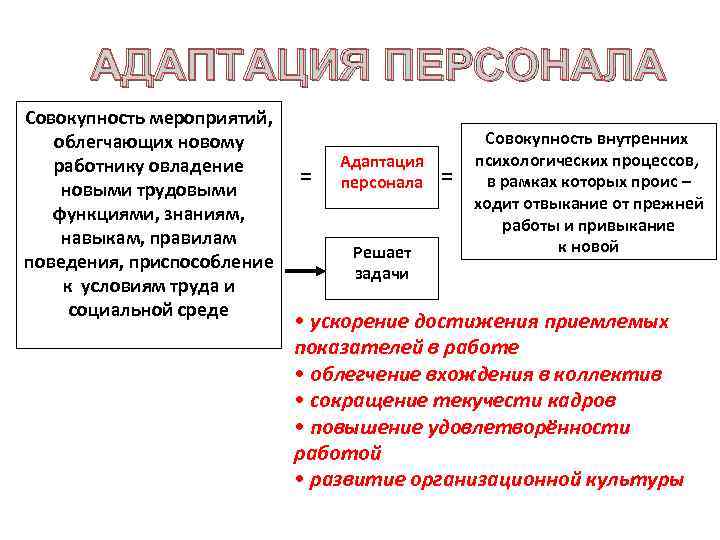 АДАПТАЦИЯ ПЕРСОНАЛА

Совокупность мероприятий, облегчающих новому работнику овладение новыми трудовыми функциями, знаниям, навыкам, правилам поведения, приспособление к условиям труда и социальной среде

=

Адаптация персонала

=

Совокупность внутренних психологических процессов, в рамках которых проис – ходит отвыкание от прежней работы и привыкание к новой

Решает задачи

• ускорение достижения приемлемых показателей в работе
• облегчение вхождения в коллектив
• сокращение текучести кадров
• повышение удовлетворённости работой
• развитие организационной культуры